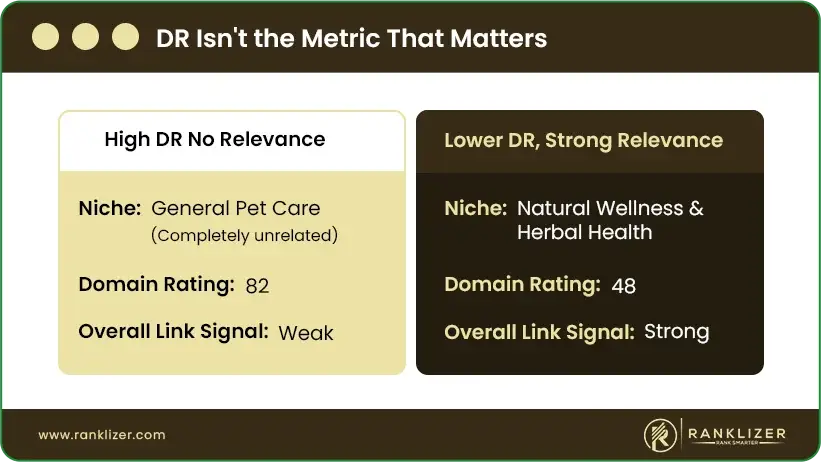 DR Isn't the Metric That Matters

High DR No Relevance

Niche: General Pet Care (Completely unrelated)

Domain Rating: 82

Overall Link Signal: Weak

Lower DR, Strong Relevance

Niche: Natural Wellness & Herbal Health

Domain Rating: 48

Overall Link Signal: Strong

www.ranklizer.com

RANKLIZER
RANK SMARTER